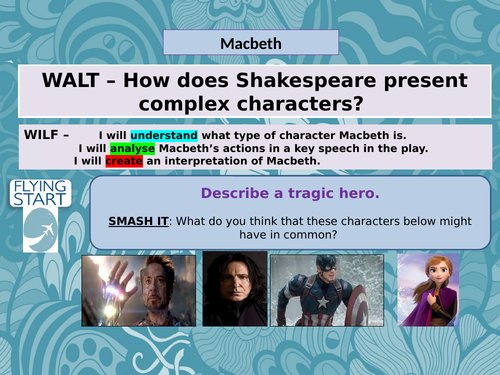 Macbeth

WALT – How does Shakespeare present complex characters?

WILF – I will understand what type of character Macbeth is.
I will analyse Macbeth's actions in a key speech in the play.
I will create an interpretation of Macbeth.

FLYING START

Describe a tragic hero.

SMASH IT: What do you think that these characters below might have in common?